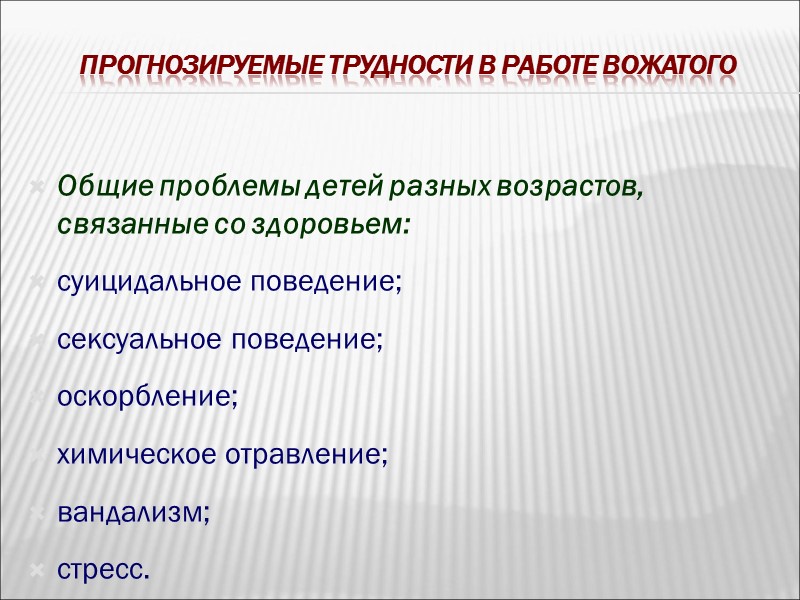 ПРОГНОЗИРУЕМЫЕ ТРУДНОСТИ В РАБОТЕ ВОЖАТОГО

Общие проблемы детей разных возрастов, связанные со здоровьем:

суицидальное поведение;

сексуальное поведение;

оскорбление;

химическое отравление;

вандализм;

стресс.